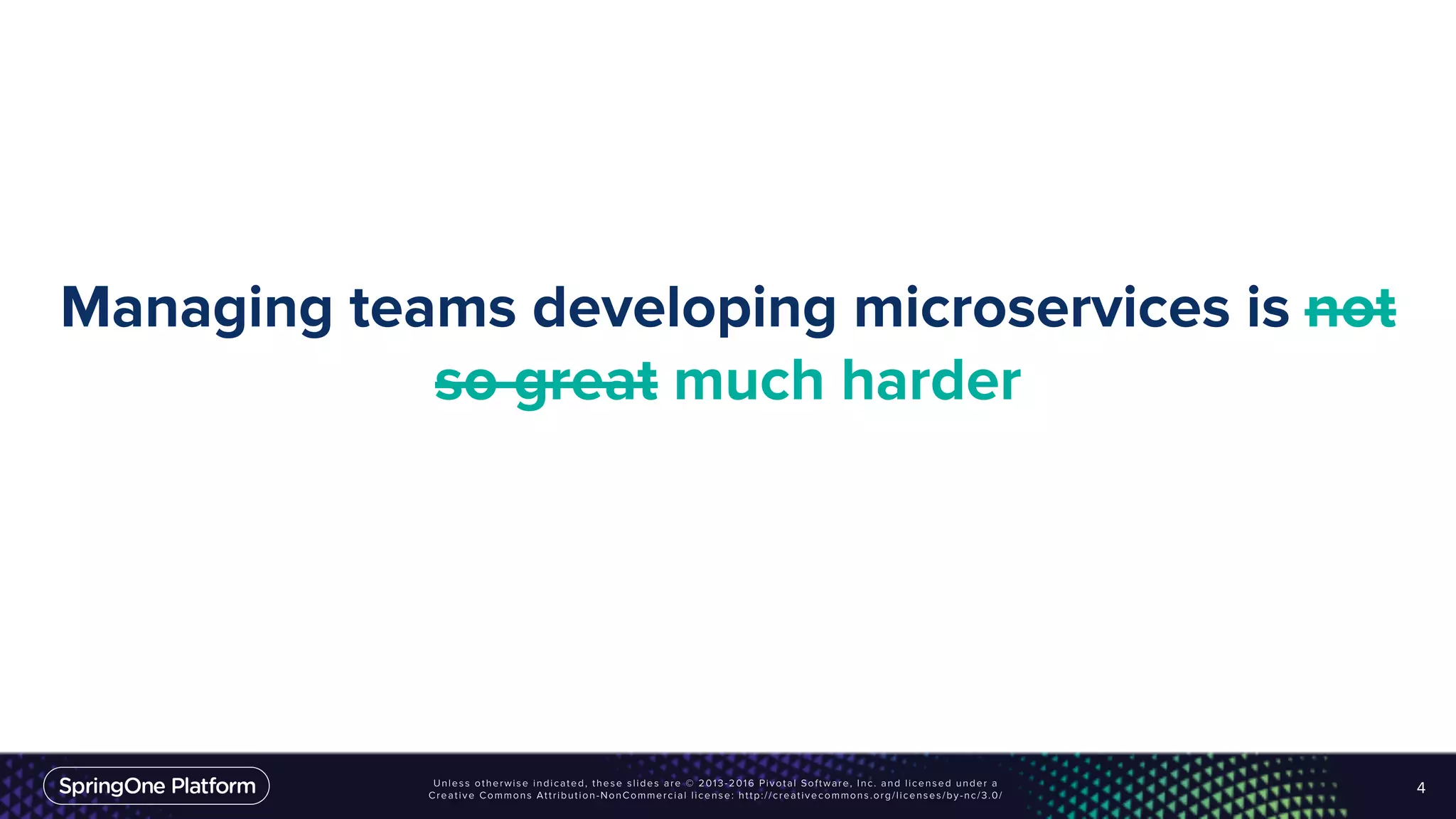 Managing teams developing microservices is ~~not so great~~ much harder

SpringOne Platform

Unless otherwise indicated, these slides are © 2013-2016 Pivotal Software, Inc. and licensed under a Creative Commons Attribution-NonCommercial license: http://creativecommons.org/licenses/by-nc/3.0/

4